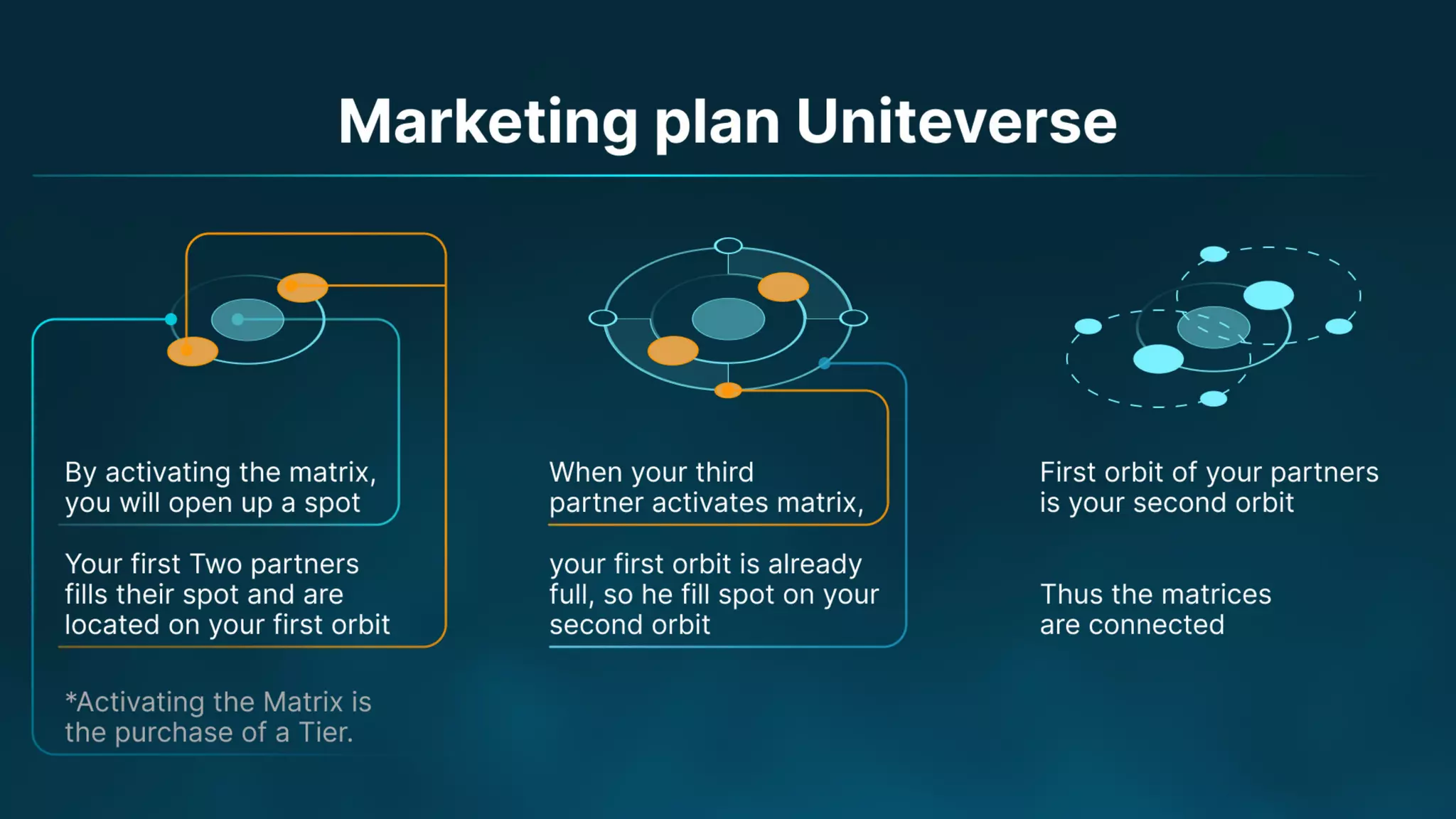 Marketing plan Uniteverse

By activating the matrix, you will open up a spot

Your first Two partners fills their spot and are located on your first orbit

*Activating the Matrix is the purchase of a Tier.

When your third partner activates matrix,

your first orbit is already full, so he fill spot on your second orbit

First orbit of your partners is your second orbit

Thus the matrices are connected